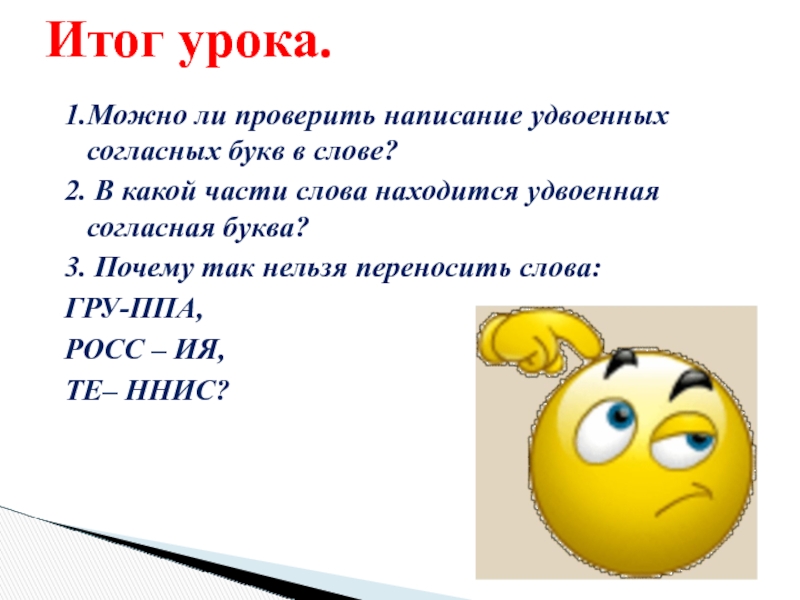 Итог урока.

1.Можно ли проверить написание удвоенных согласных букв в слове?

2. В какой части слова находится удвоенная согласная буква?

3. Почему так нельзя переносить слова:

ГРУ-ППА,

РОСС – ИЯ,

ТЕ– ННИС?